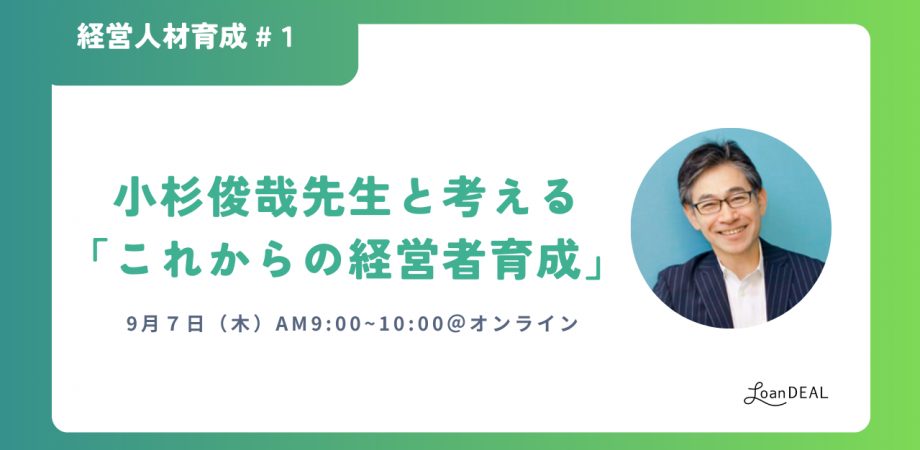 経営人材育成＃1

小杉俊哉先生と考える
「これからの経営者育成」

9月7日（木）AM9:00~10:00@オンライン

LoanDEAL